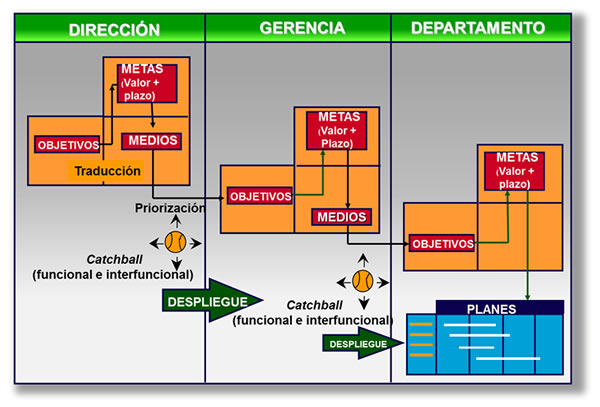 DIRECCIÓN

GERENCIA

DEPARTAMENTO

METAS (Valor + plazo)

OBJETIVOS

MEDIOS

Traducción

Priorización

Catchball (funcional e interfuncional)

DESPLIEGUE

METAS (Valor + Plazo)

OBJETIVOS

MEDIOS

Catchball (funcional e interfuncional)

DESPLIEGUE

METAS (Valor + plazo)

OBJETIVOS

PLANES